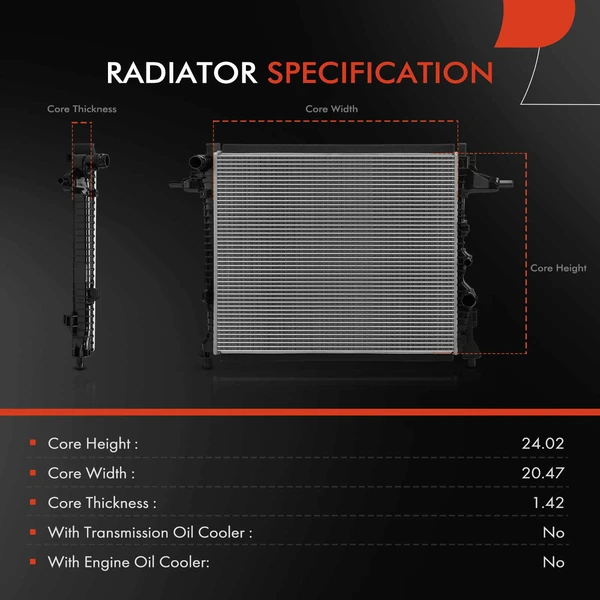 RADIATOR SPECIFICATION

Core Thickness

Core Width

Core Height

| | |
|---|---|
| Core Height : | 24.02 |
| Core Width : | 20.47 |
| Core Thickness : | 1.42 |
| With Transmission Oil Cooler : | No |
| With Engine Oil Cooler: | No |